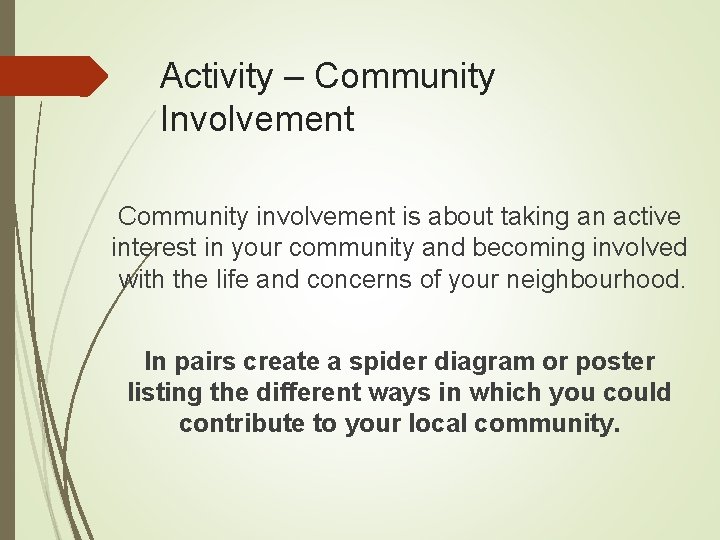 Activity – Community Involvement

Community involvement is about taking an active interest in your community and becoming involved with the life and concerns of your neighbourhood.

In pairs create a spider diagram or poster listing the different ways in which you could contribute to your local community.